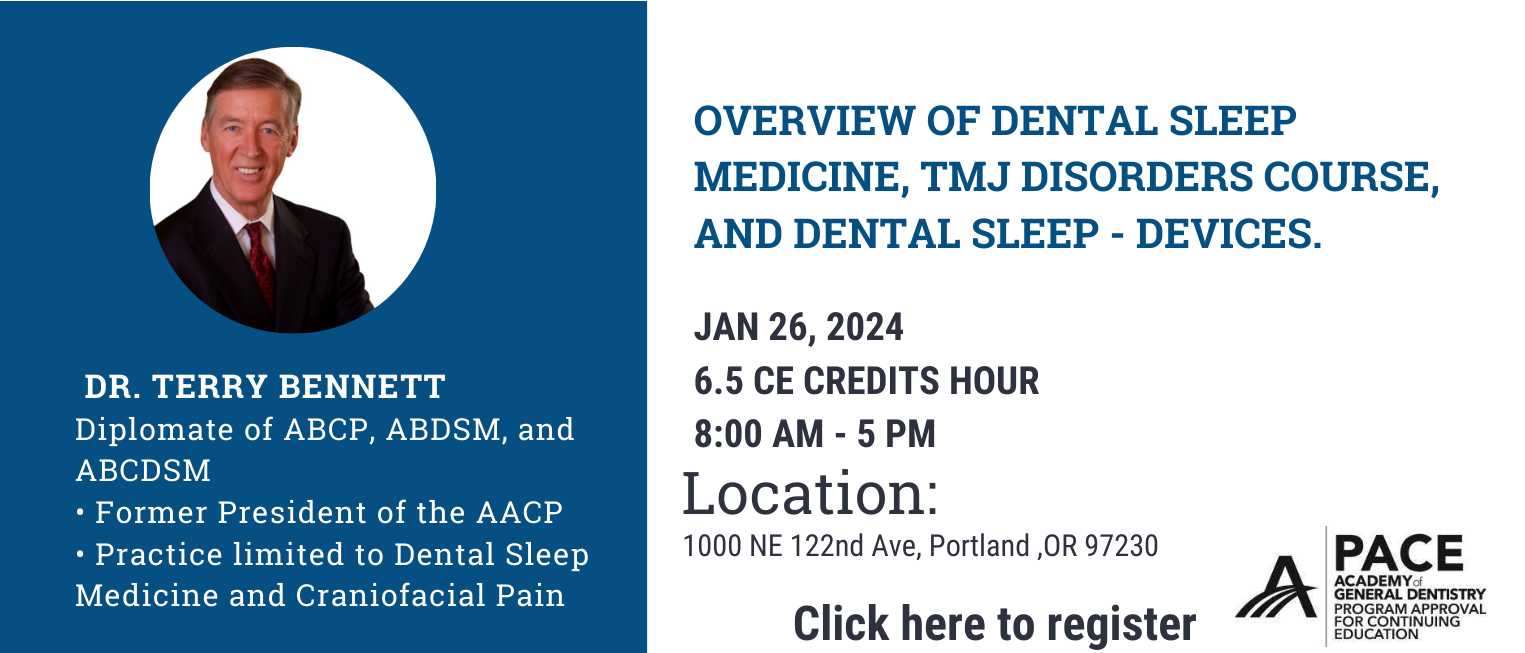 DR. TERRY BENNETT
Diplomate of ABCP, ABDSM, and ABCDSM
• Former President of the AACP
• Practice limited to Dental Sleep Medicine and Craniofacial Pain

OVERVIEW OF DENTAL SLEEP MEDICINE, TMJ DISORDERS COURSE, AND DENTAL SLEEP - DEVICES.

JAN 26, 2024
6.5 CE CREDITS HOUR
8:00 AM - 5 PM
Location:
1000 NE 122nd Ave, Portland ,OR 97230

Click here to register

PACE
ACADEMY of GENERAL DENTISTRY
PROGRAM APPROVAL FOR CONTINUING EDUCATION